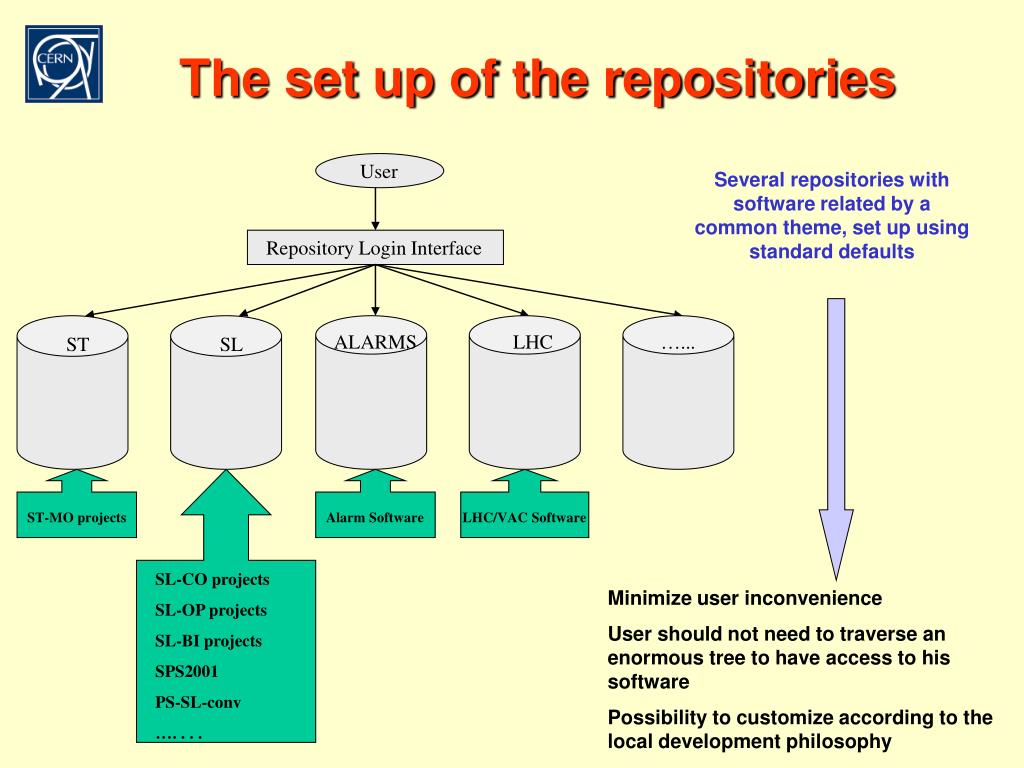 CERN

The set up of the repositories

User

Repository Login Interface

ST

SL

ALARMS

LHC

…...

ST-MO projects

Alarm Software

LHC/VAC Software

SL-CO projects
SL-OP projects
SL-BI projects
SPS2001
PS-SL-conv
…. . . .

Several repositories with software related by a common theme, set up using standard defaults

Minimize user inconvenience

User should not need to traverse an enormous tree to have access to his software

Possibility to customize according to the local development philosophy